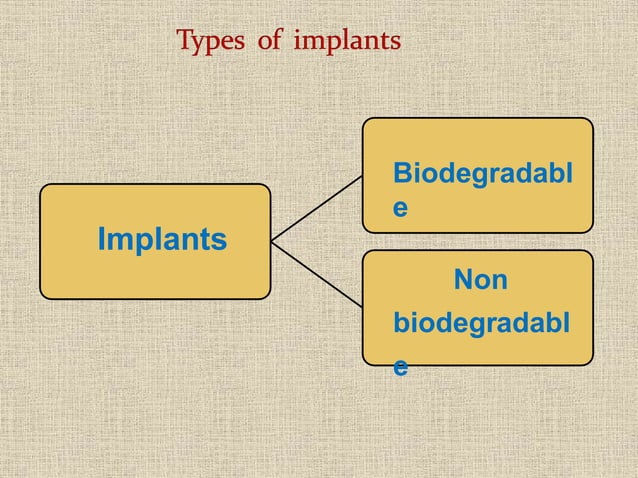 Types of implants

Implants

Biodegradable

Non biodegradable